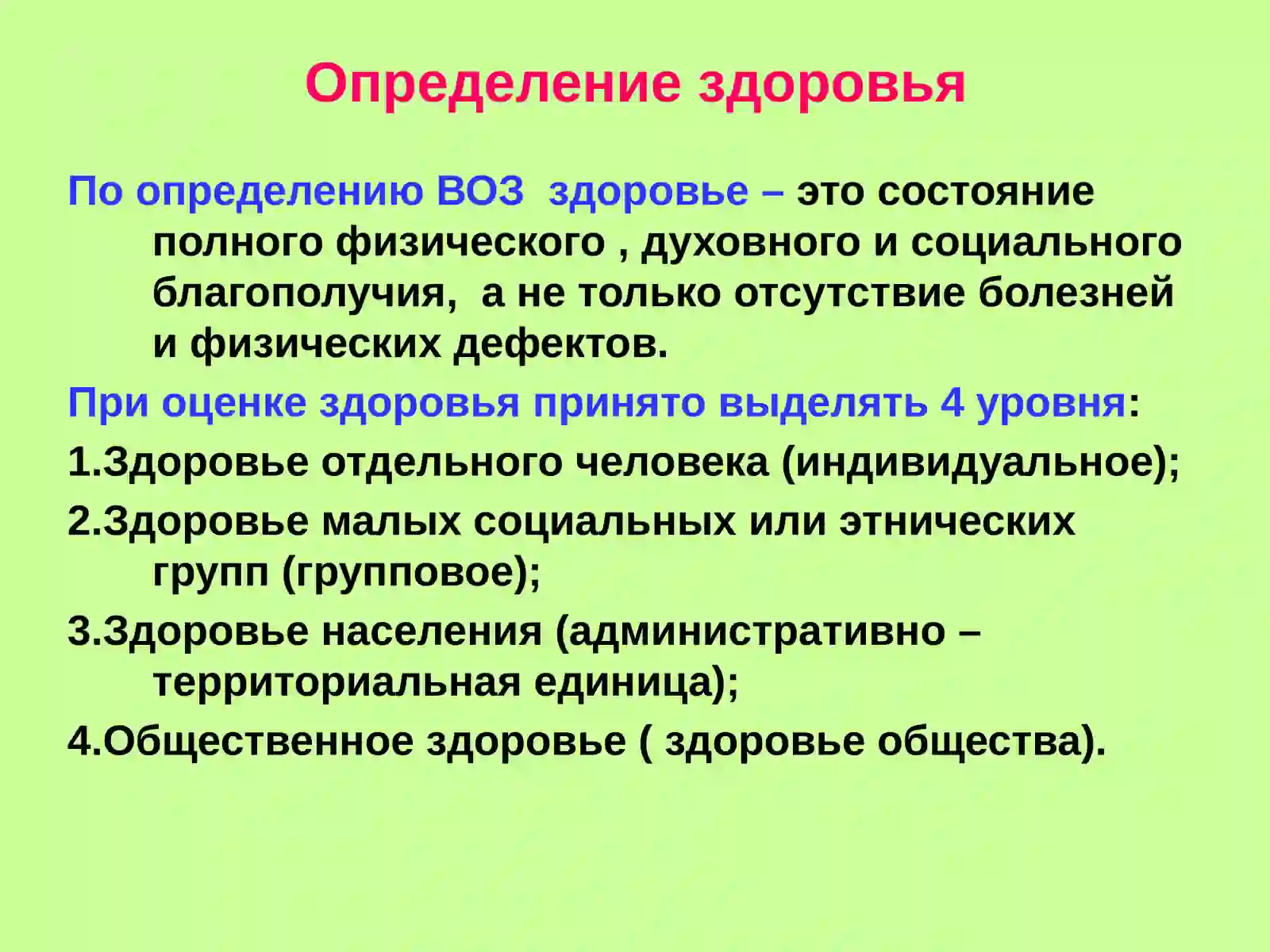 Определение здоровья

По определению ВОЗ здоровье – это состояние полного физического , духовного и социального благополучия, а не только отсутствие болезней и физических дефектов.

При оценке здоровья принято выделять 4 уровня:

1.Здоровье отдельного человека (индивидуальное);

2.Здоровье малых социальных или этнических групп (групповое);

3.Здоровье населения (административно – территориальная единица);

4.Общественное здоровье ( здоровье общества).